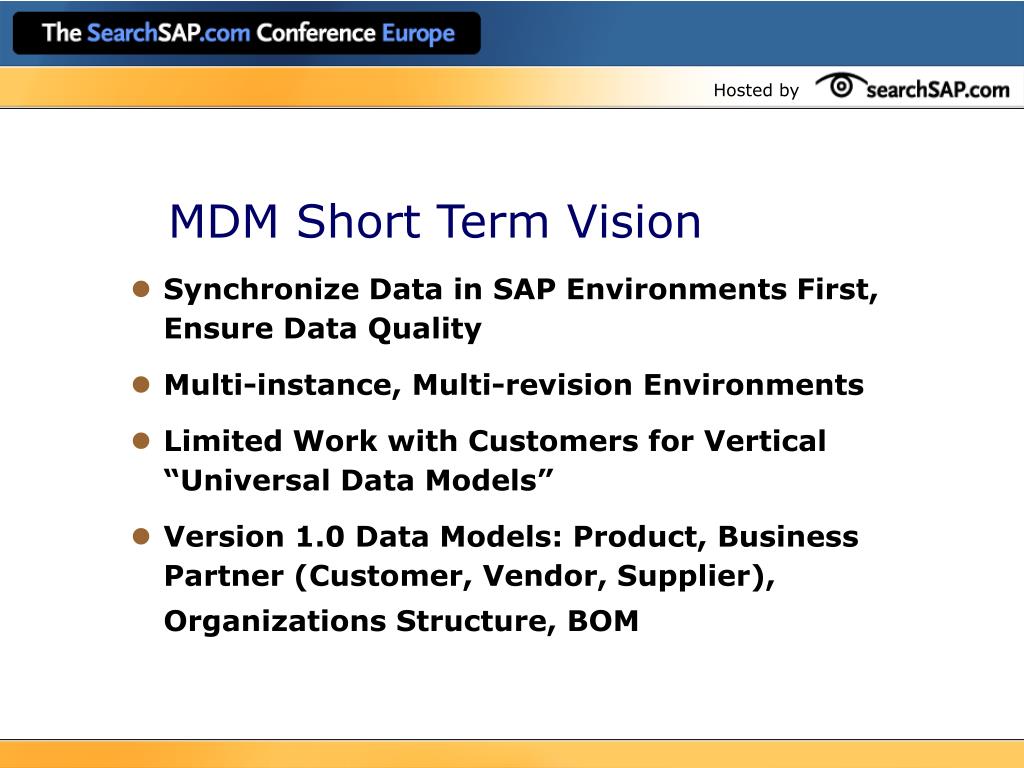 The SearchSAP.com Conference Europe

Hosted by searchSAP.com

MDM Short Term Vision

- Synchronize Data in SAP Environments First, Ensure Data Quality
- Multi-instance, Multi-revision Environments
- Limited Work with Customers for Vertical “Universal Data Models”
- Version 1.0 Data Models: Product, Business Partner (Customer, Vendor, Supplier), Organizations Structure, BOM